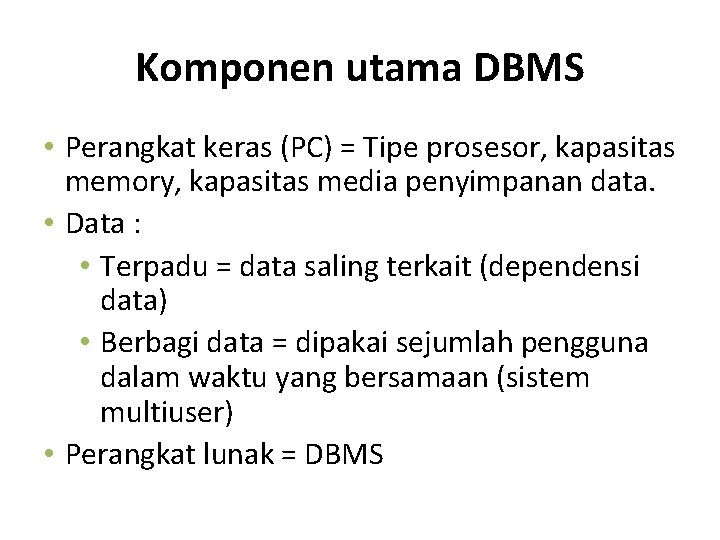 Komponen utama DBMS

• Perangkat keras (PC) = Tipe prosesor, kapasitas memory, kapasitas media penyimpanan data.
• Data :
• Terpadu = data saling terkait (dependensi data)
• Berbagi data = dipakai sejumlah pengguna dalam waktu yang bersamaan (sistem multiuser)
• Perangkat lunak = DBMS